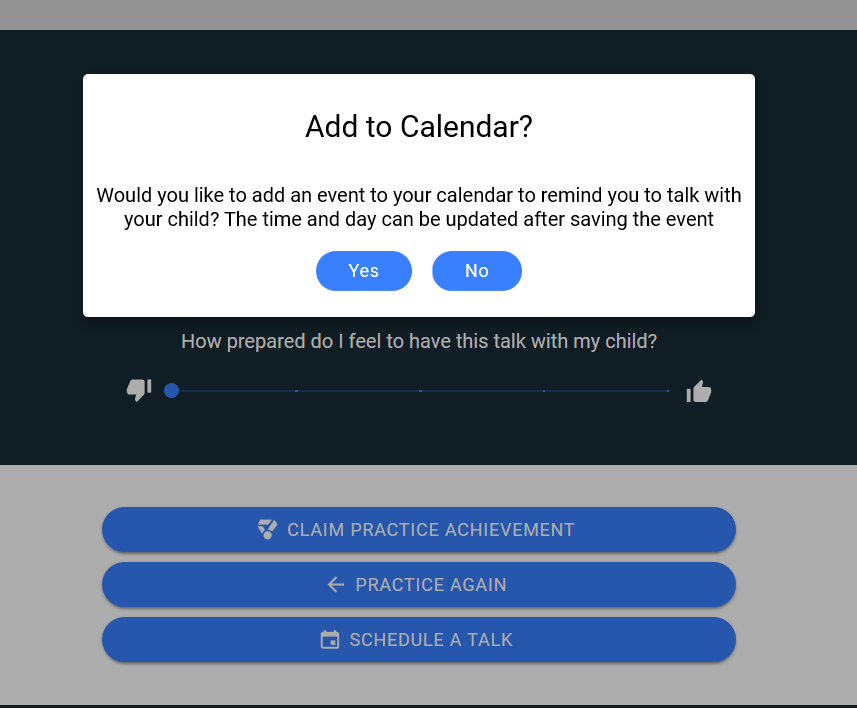 Add to Calendar?

Would you like to add an event to your calendar to remind you to talk with your child? The time and day can be updated after saving the event

Yes No

How prepared do I feel to have this talk with my child?

CLAIM PRACTICE ACHIEVEMENT

PRACTICE AGAIN

SCHEDULE A TALK